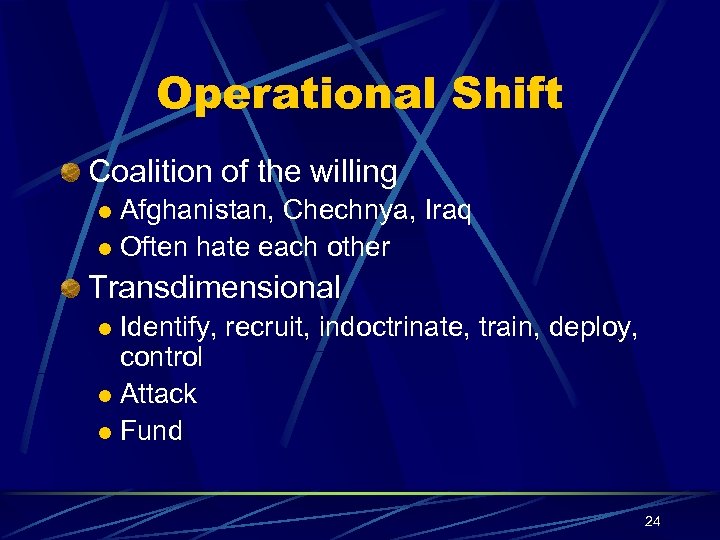 Operational Shift

Coalition of the willing

Afghanistan, Chechnya, Iraq

Often hate each other

Transdimensional

Identify, recruit, indoctrinate, train, deploy, control

Attack

Fund

24